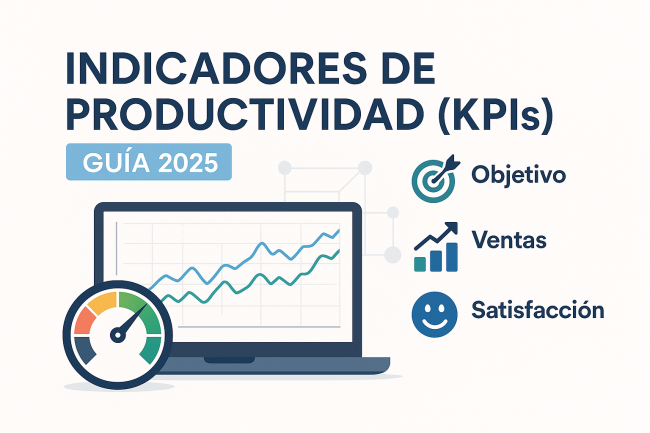 INDICADORES DE PRODUCTIVIDAD (KPIs)

GUÍA 2025

Objetivo

Ventas

Satisfacción